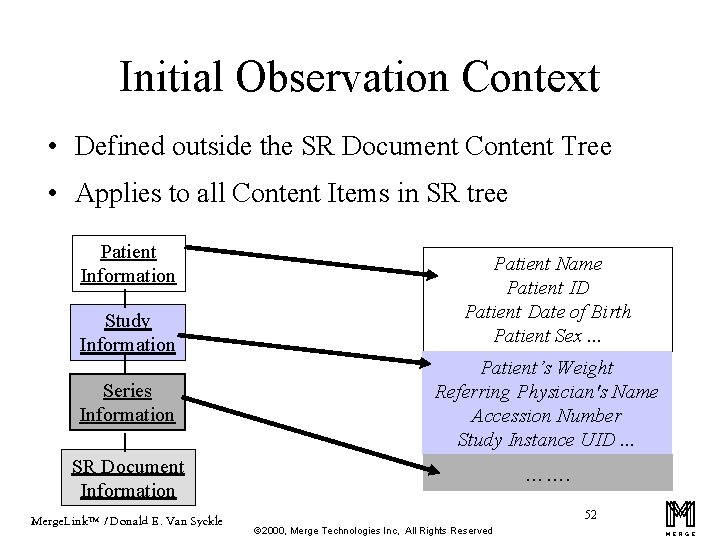 Initial Observation Context

• Defined outside the SR Document Content Tree

• Applies to all Content Items in SR tree

Patient Information

Study Information

Series Information

SR Document Information

Patient Name
Patient ID
Patient Date of Birth
Patient Sex ...

Patient's Weight
Referring Physician's Name
Accession Number
Study Instance UID ...

.......

MergeLink™ / Donald E. Van Syckle

©2000, Merge Technologies Inc, All Rights Reserved

52

MERGE